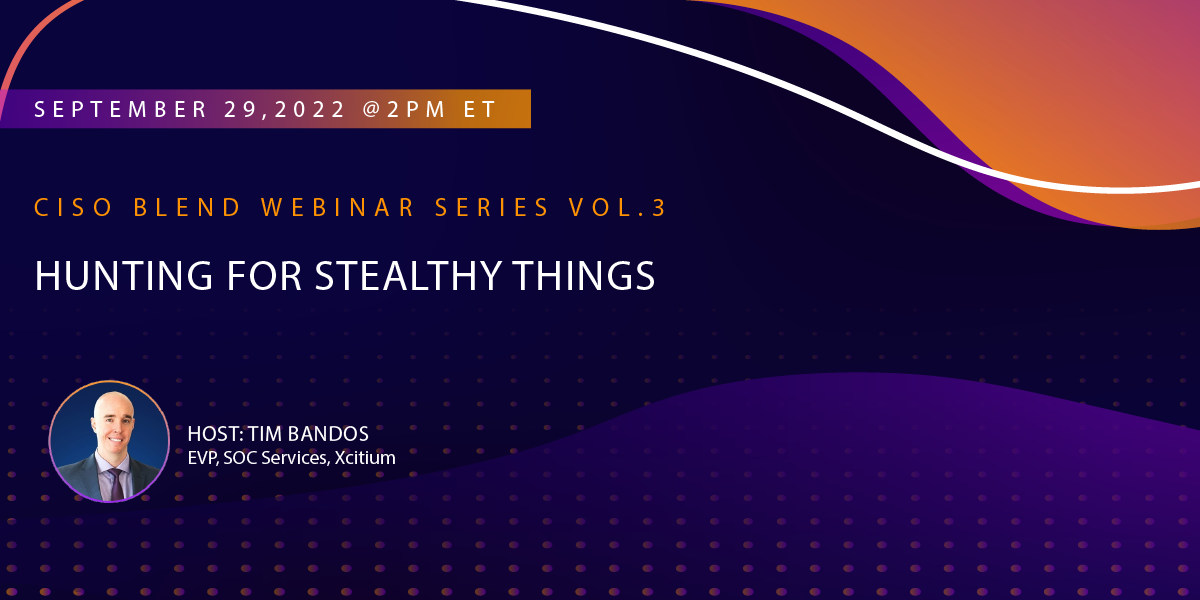 SEPTEMBER 29,2022 @2PM ET

CISO BLEND WEBINAR SERIES VOL.3

HUNTING FOR STEALTHY THINGS

HOST: TIM BANDOS
EVP, SOC Services, Xcitium